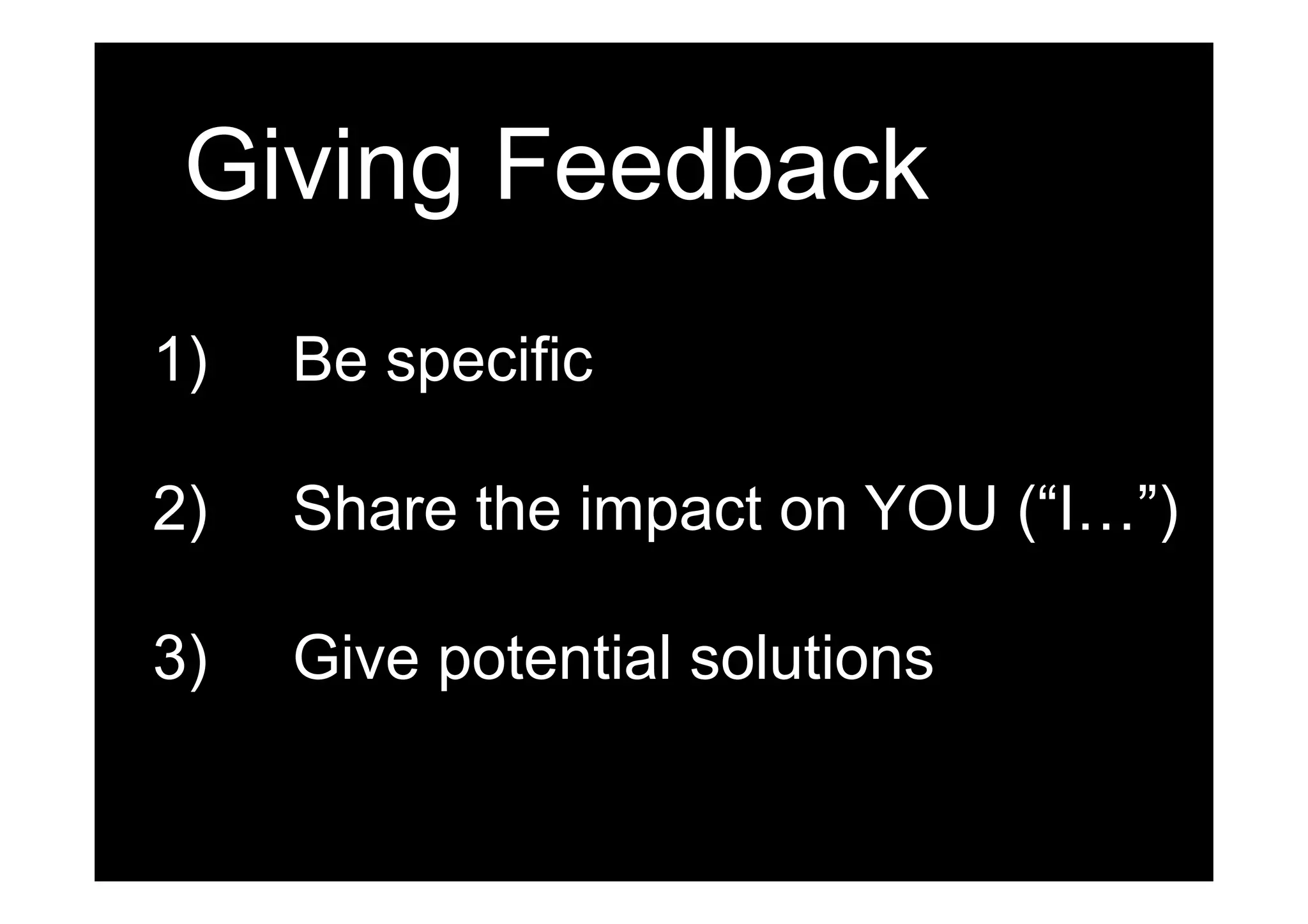 Giving Feedback

1) Be specific

2) Share the impact on YOU (“I…”)

3) Give potential solutions